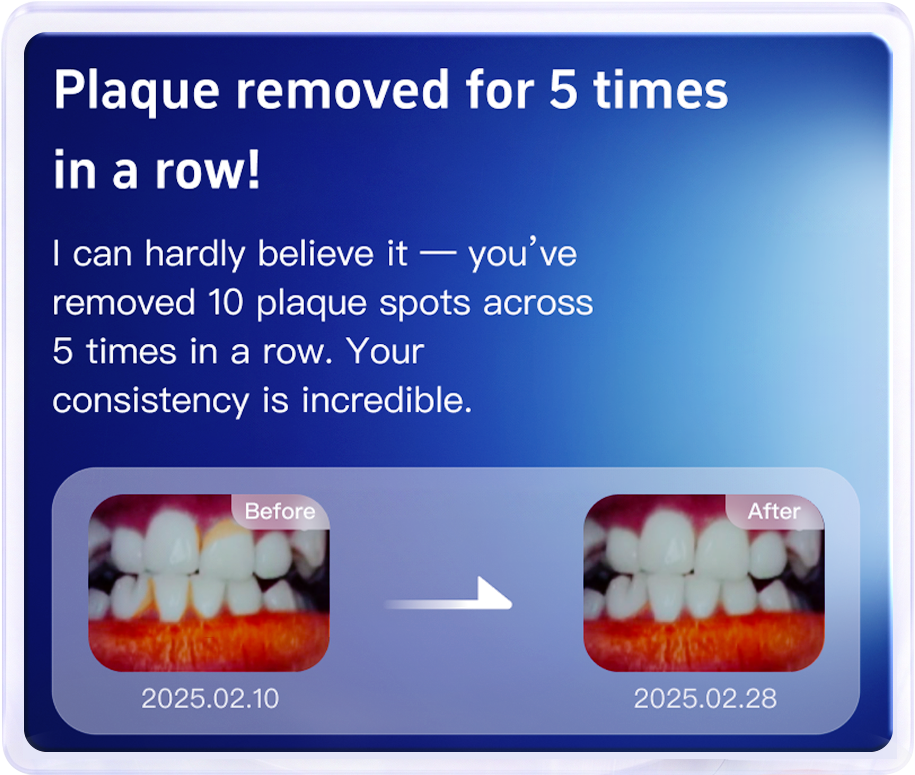 Plaque removed for 5 times in a row!

I can hardly believe it — you've removed 10 plaque spots across 5 times in a row. Your consistency is incredible.

Before

2025.02.10

After

2025.02.28